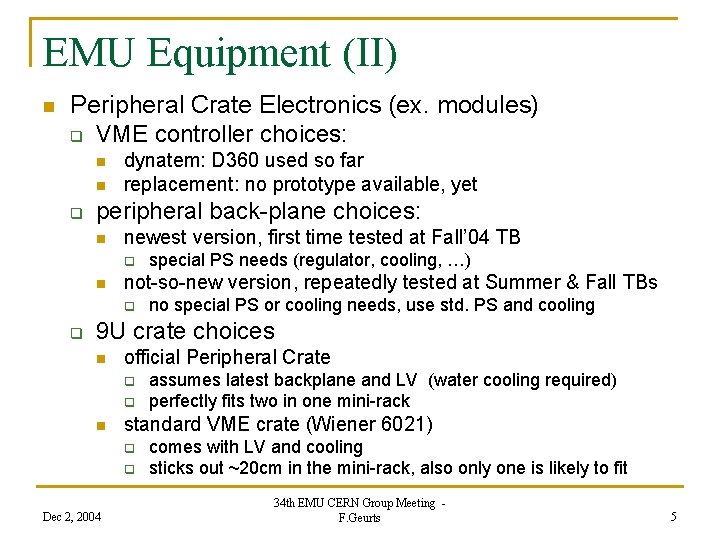 EMU Equipment (II)

Peripheral Crate Electronics (ex. modules)

VME controller choices:

dynatem: D360 used so far

replacement: no prototype available, yet

peripheral back-plane choices:

newest version, first time tested at Fall'04 TB

special PS needs (regulator, cooling, …)

not-so-new version, repeatedly tested at Summer & Fall TBs

no special PS or cooling needs, use std. PS and cooling

9U crate choices

official Peripheral Crate

assumes latest backplane and LV (water cooling required)

perfectly fits two in one mini-rack

standard VME crate (Wiener 6021)

comes with LV and cooling

sticks out ~20cm in the mini-rack, also only one is likely to fit

Dec 2, 2004

34th EMU CERN Group Meeting - F.Geurts

5